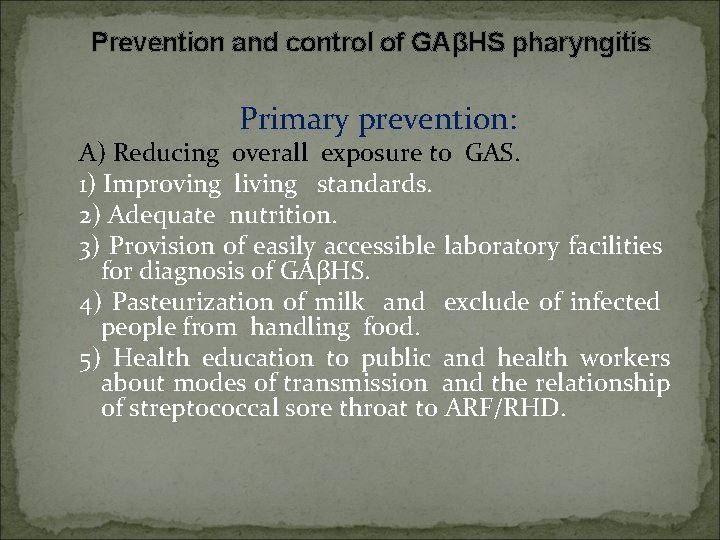 Prevention and control of GAβHS pharyngitis

Primary prevention:

A) Reducing overall exposure to GAS.

1) Improving living standards.

2) Adequate nutrition.

3) Provision of easily accessible laboratory facilities for diagnosis of GAβHS.

4) Pasteurization of milk and exclude of infected people from handling food.

5) Health education to public and health workers about modes of transmission and the relationship of streptococcal sore throat to ARF/RHD.